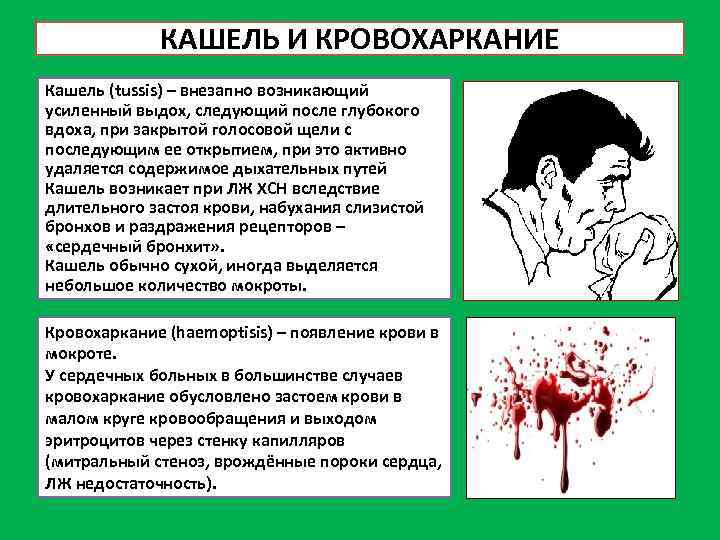 КАШЕЛЬ И КРОВОХАРКАНИЕ

Кашель (tussis) – внезапно возникающий усиленный выдох, следующий после глубокого вдоха, при закрытой голосовой щели с последующим ее открытием, при это активно удаляется содержимое дыхательных путей
Кашель возникает при ЛЖ ХСН вследствие длительного застоя крови, набухания слизистой бронхов и раздражения рецепторов – «сердечный бронхит».
Кашель обычно сухой, иногда выделяется небольшое количество мокроты.

Кровохаркание (haemoptisis) – появление крови в мокроте.
У сердечных больных в большинстве случаев кровохаркание обусловлено застоем крови в малом круге кровообращения и выходом эритроцитов через стенку капилляров (митральный стеноз, врождённые пороки сердца, ЛЖ недостаточность).